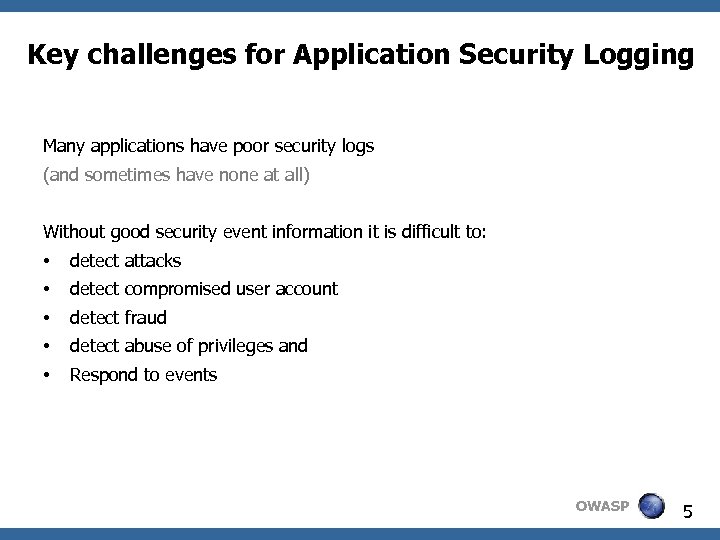 Key challenges for Application Security Logging

Many applications have poor security logs
(and sometimes have none at all)

Without good security event information it is difficult to:
• detect attacks
• detect compromised user account
• detect fraud
• detect abuse of privileges and
• Respond to events

OWASP 5